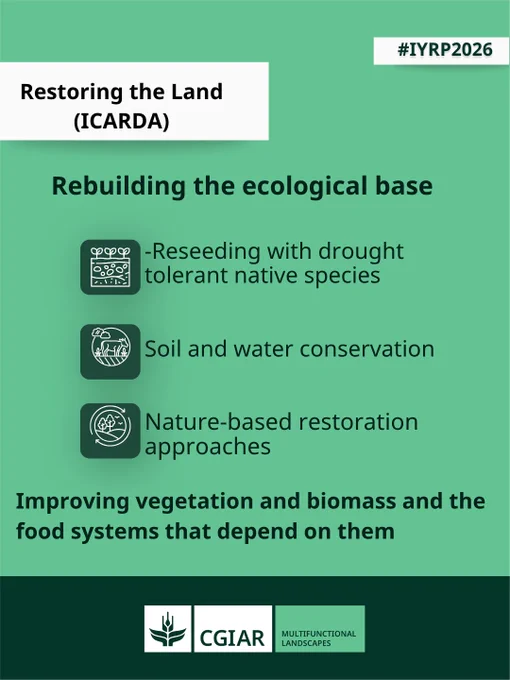 #IYRP2026

Restoring the Land (ICARDA)

Rebuilding the ecological base

-Reseeding with drought tolerant native species

Soil and water conservation

Nature-based restoration approaches

Improving vegetation and biomass and the food systems that depend on them

CGIAR

MULTIFUNCTIONAL LANDSCAPES